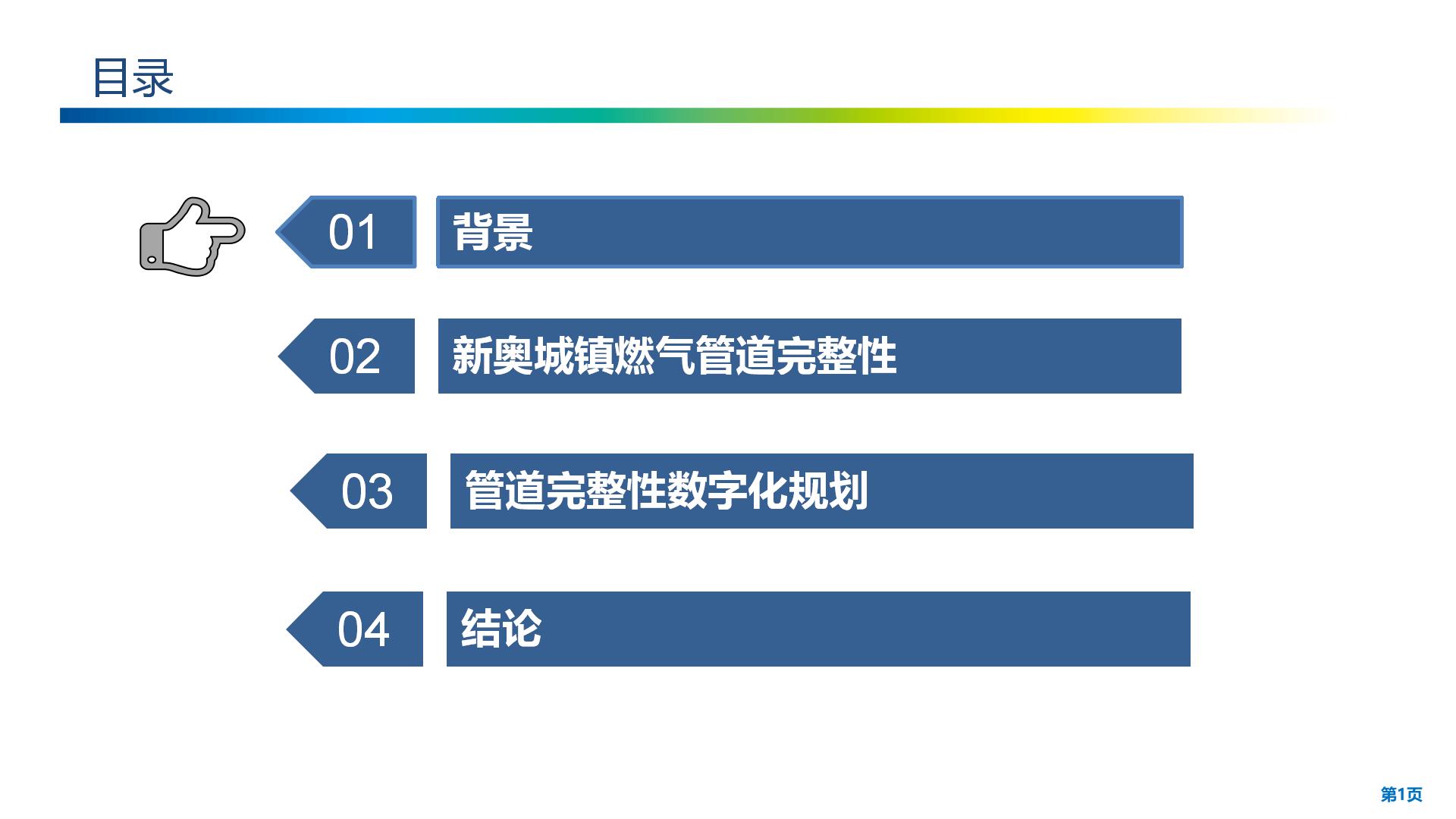 目录

01 背景

02 新奥城镇燃气管道完整性

03 管道完整性数字化规划

04 结论

第1页